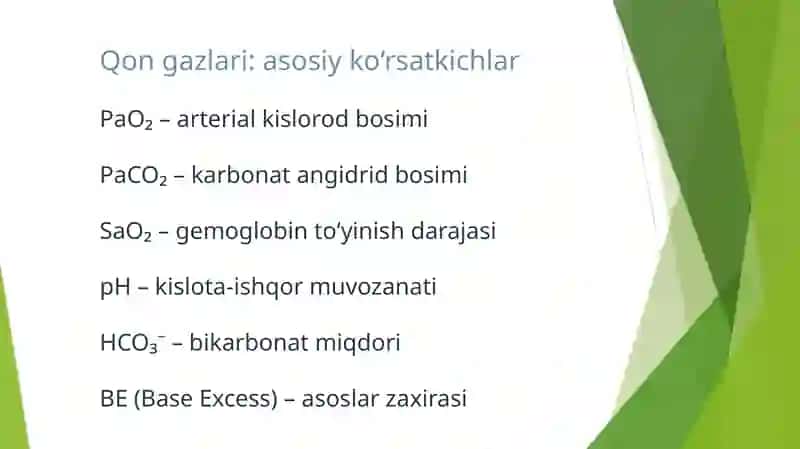 Qon gazlari: asosiy ko‘rsatkichlar

$PaO_2$ – arterial kislorod bosimi

$PaCO_2$ – karbonat angidrid bosimi

$SaO_2$ – gemoglobin to‘yinish darajasi

pH – kislota-ishqor muvozanati

$HCO_3^-$ – bikarbonat miqdori

BE (Base Excess) – asoslar zaxirasi